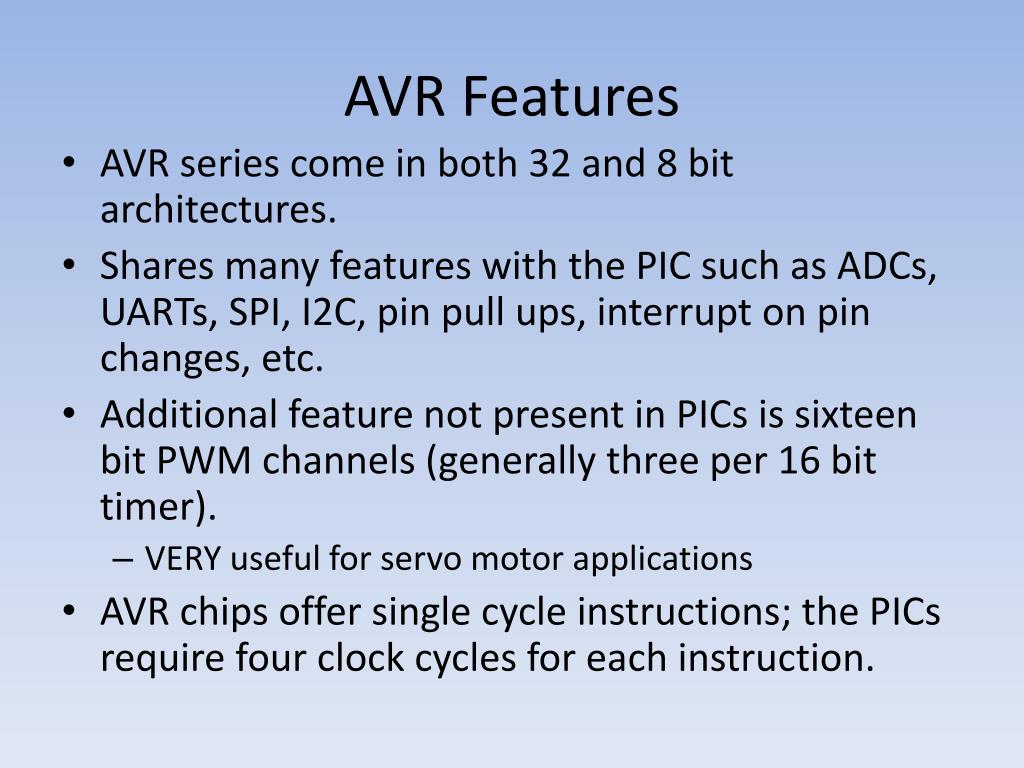 AVR Features

• AVR series come in both 32 and 8 bit architectures.
• Shares many features with the PIC such as ADCs, UARTs, SPI, I2C, pin pull ups, interrupt on pin changes, etc.
• Additional feature not present in PICs is sixteen bit PWM channels (generally three per 16 bit timer).
– VERY useful for servo motor applications
• AVR chips offer single cycle instructions; the PICs require four clock cycles for each instruction.